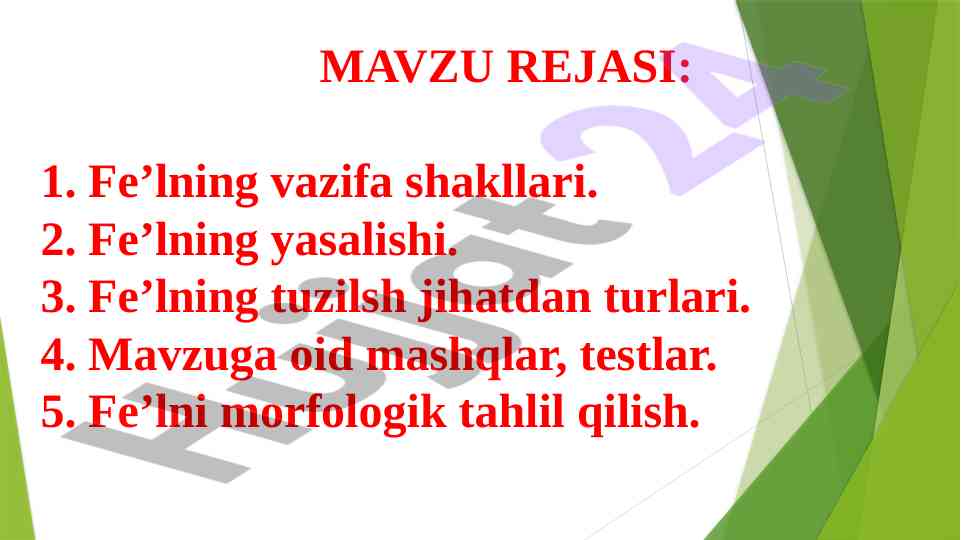 MAVZU REJASI:

1. Fe’lning vazifa shakllari.
2. Fe’lning yasalishi.
3. Fe’lning tuzilsh jihatdan turlari.
4. Mavzuga oid mashqlar, testlar.
5. Fe’lni morfologik tahlil qilish.

Hujjat 24